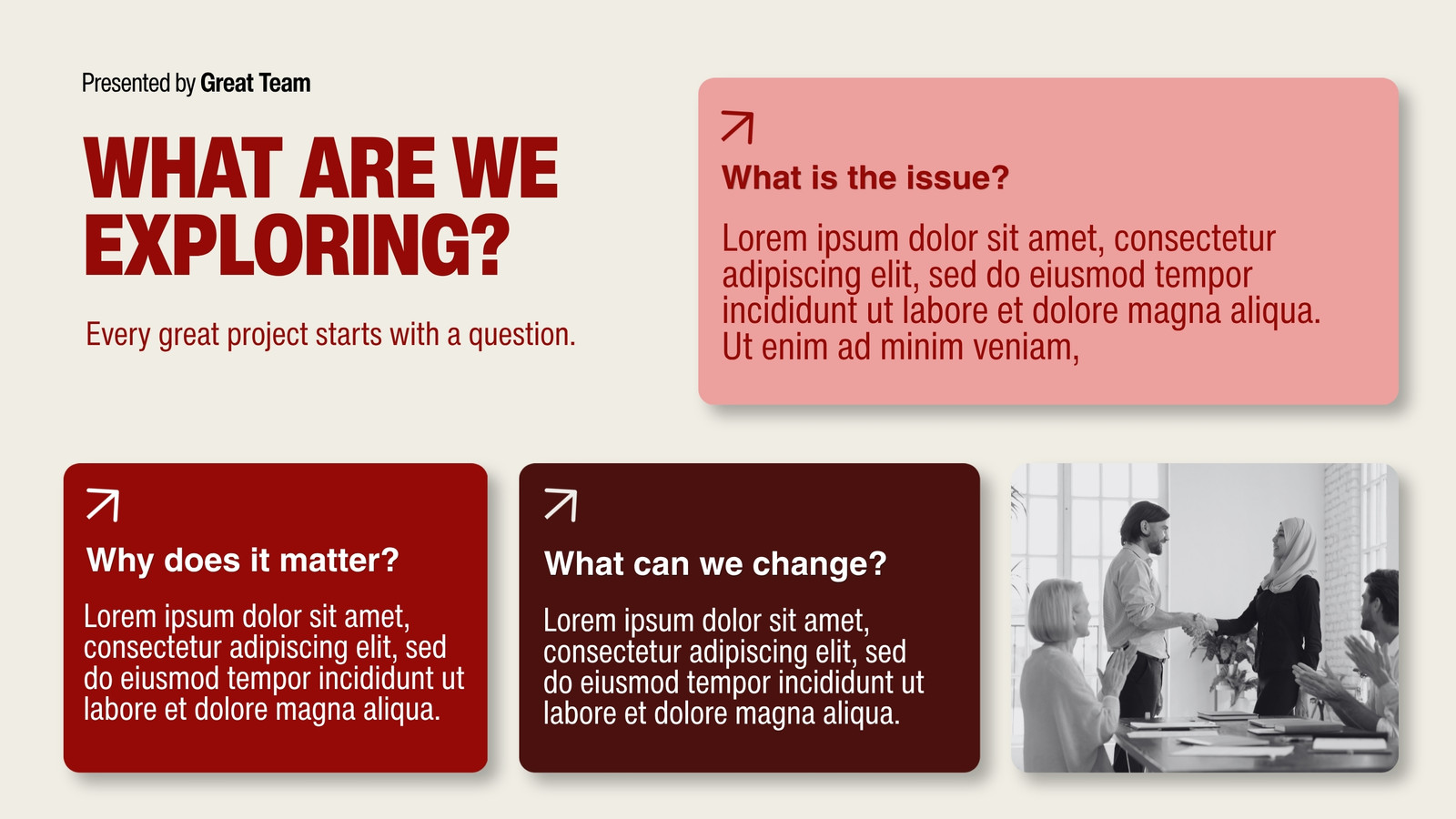 Presented by Great Team

WHAT ARE WE EXPLORING?

Every great project starts with a question.

What is the issue?

Lorem ipsum dolor sit amet, consectetur adipiscing elit, sed do eiusmod tempor incididunt ut labore et dolore magna aliqua. Ut enim ad minim veniam,

Why does it matter?

Lorem ipsum dolor sit amet, consectetur adipiscing elit, sed do eiusmod tempor incididunt ut labore et dolore magna aliqua.

What can we change?

Lorem ipsum dolor sit amet, consectetur adipiscing elit, sed do eiusmod tempor incididunt ut labore et dolore magna aliqua.